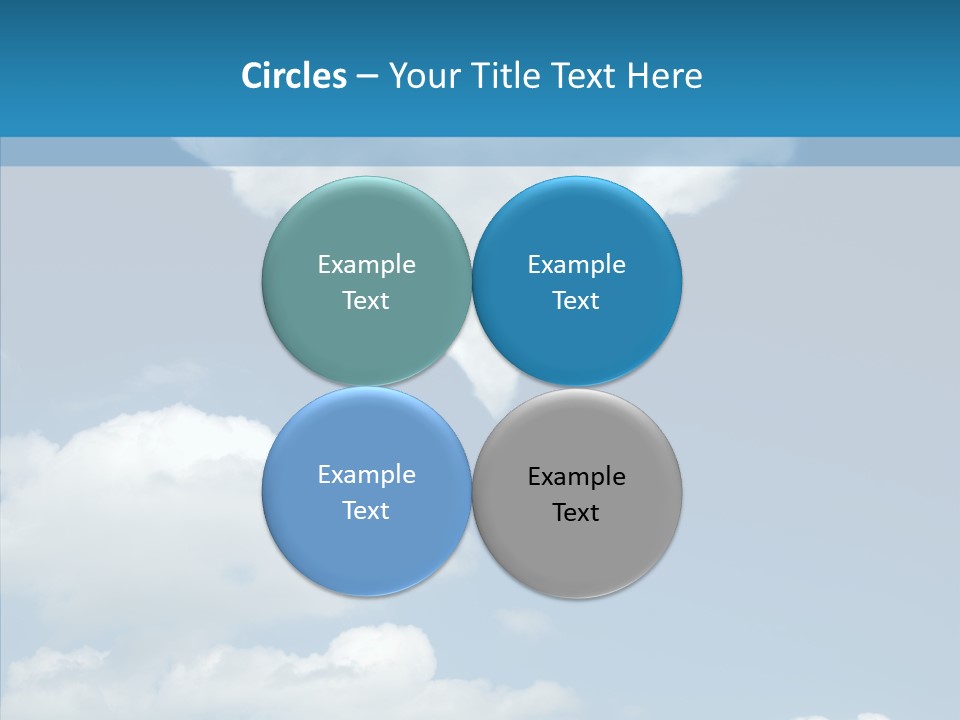 Circles – Your Title Text Here

Example Text

Example Text

Example Text

Example Text